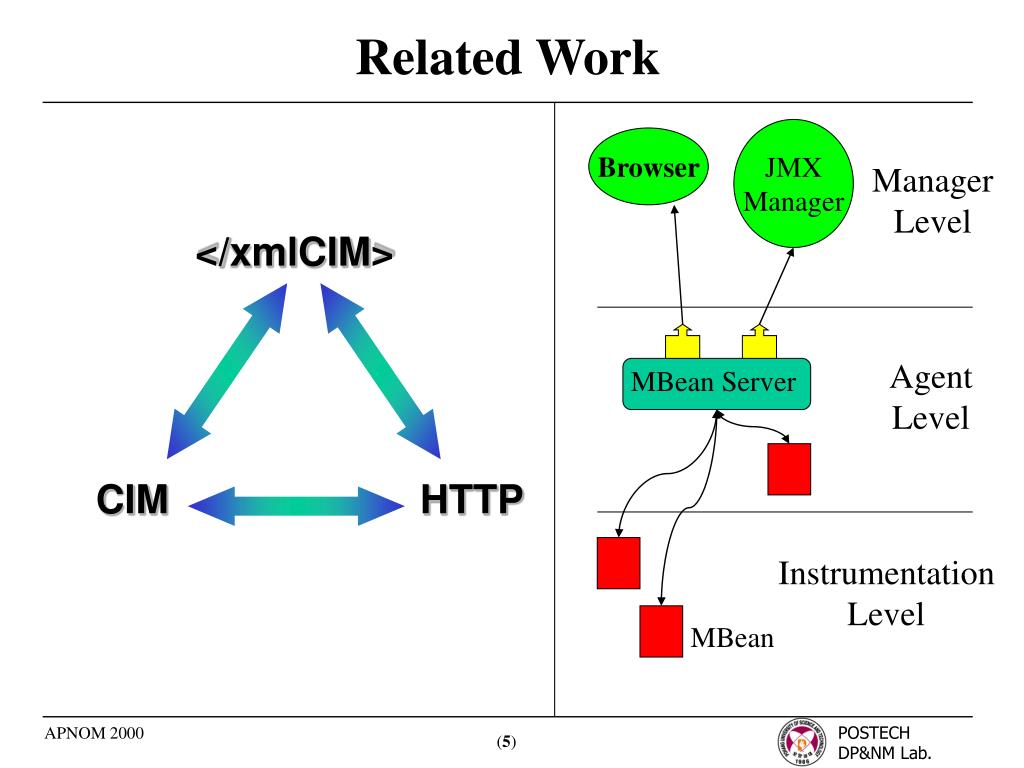 Related Work

</xmlCIM>

CIM

HTTP

Browser

JMX Manager

Manager Level

MBean Server

Agent Level

Instrumentation Level

MBean

APNOM 2000

(5)

POSTECH
DP&NM Lab.